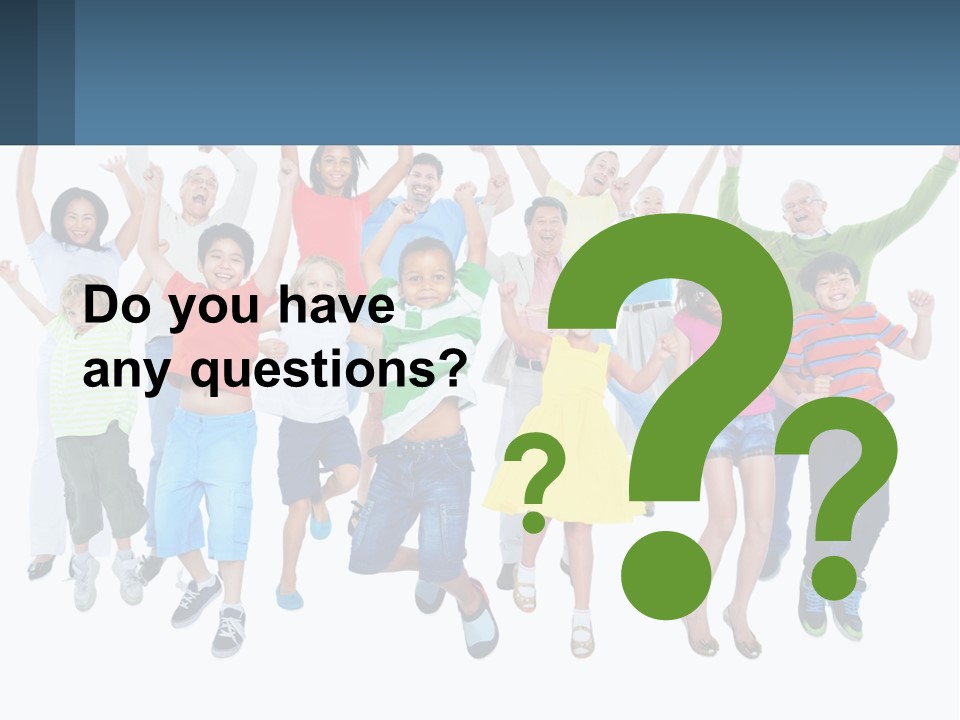 Do you have any questions?

?

?

?